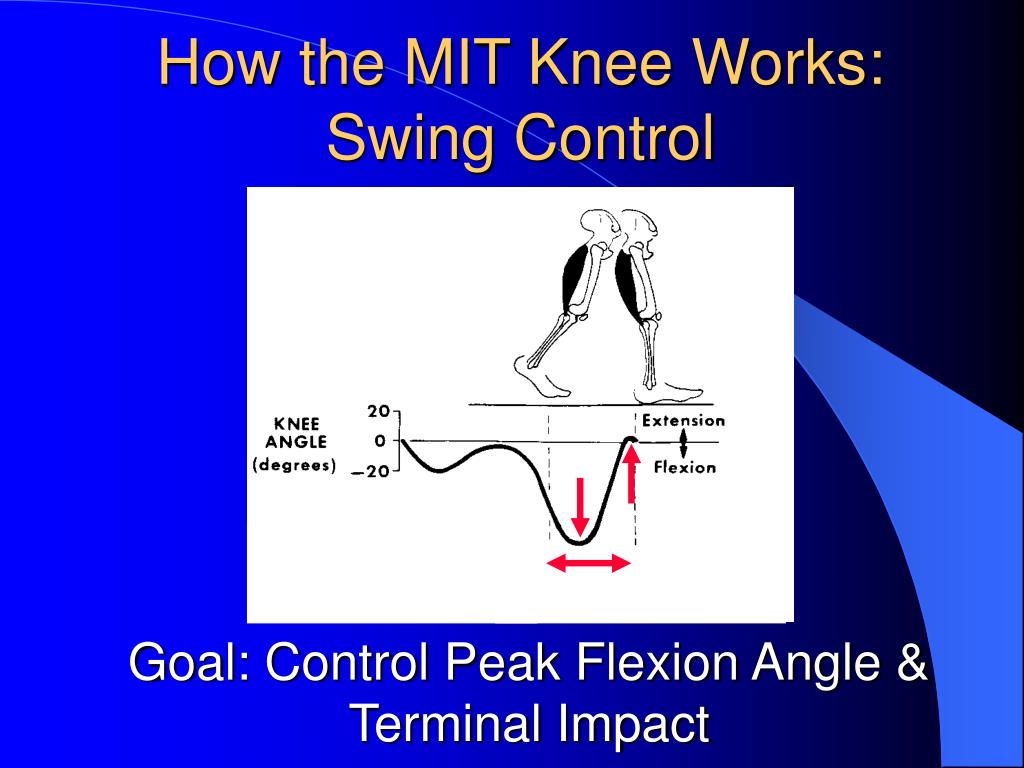 How the MIT Knee Works: Swing Control

KNEE ANGLE (degrees)

20

0

−20

Extension

Flexion

Goal: Control Peak Flexion Angle & Terminal Impact